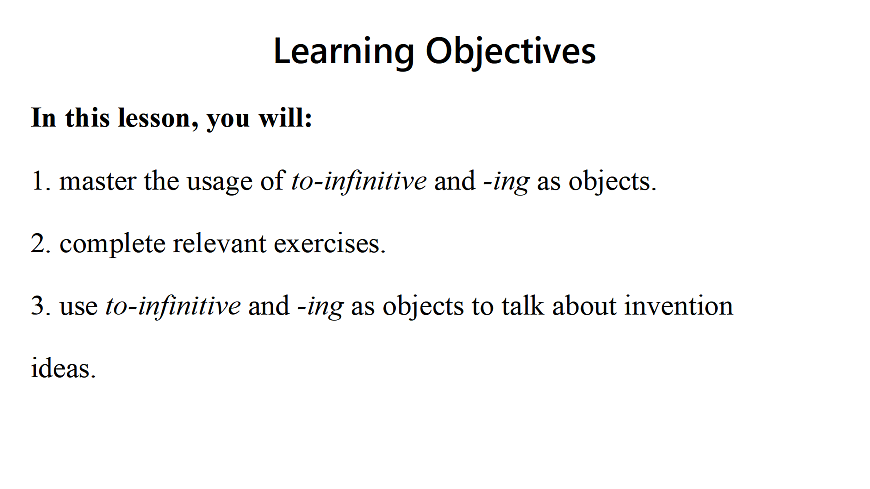 Learning Objectives

In this lesson, you will:

1. master the usage of to-infinitive and -ing as objects.

2. complete relevant exercises.

3. use to-infinitive and -ing as objects to talk about invention ideas.